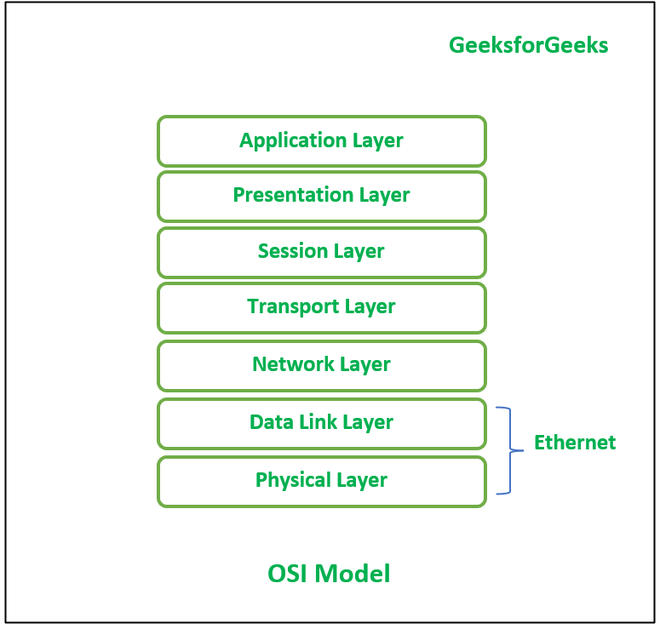 GeeksforGeeks

Application Layer

Presentation Layer

Session Layer

Transport Layer

Network Layer

Data Link Layer

Physical Layer

Ethernet

OSI Model